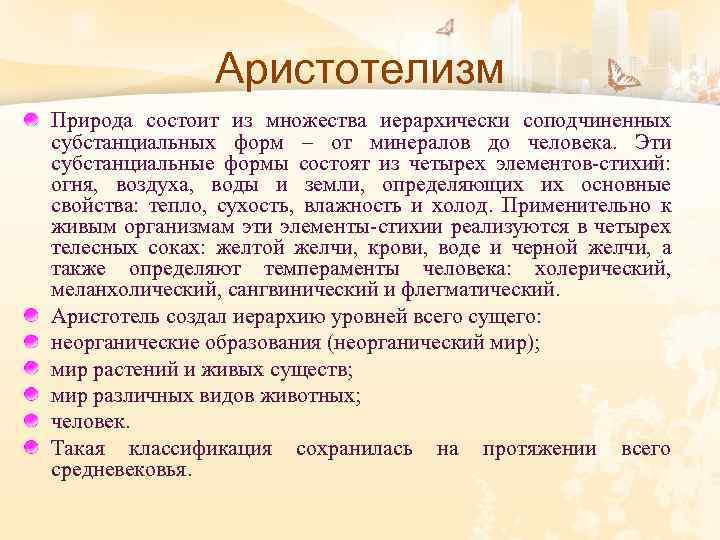 Аристотелизм

Природа состоит из множества иерархически соподчиненных субстанциальных форм – от минералов до человека. Эти субстанциальные формы состоят из четырех элементов-стихий: огня, воздуха, воды и земли, определяющих их основные свойства: тепло, сухость, влажность и холод. Применительно к живым организмам эти элементы-стихии реализуются в четырех телесных соках: желтой желчи, крови, воде и черной желчи, а также определяют темпераменты человека: холерический, меланхолический, сангвинический и флегматический.

Аристотель создал иерархию уровней всего сущего:

неорганические образования (неорганический мир);

мир растений и живых существ;

мир различных видов животных;

человек.

Такая классификация сохранилась на протяжении всего средневековья.